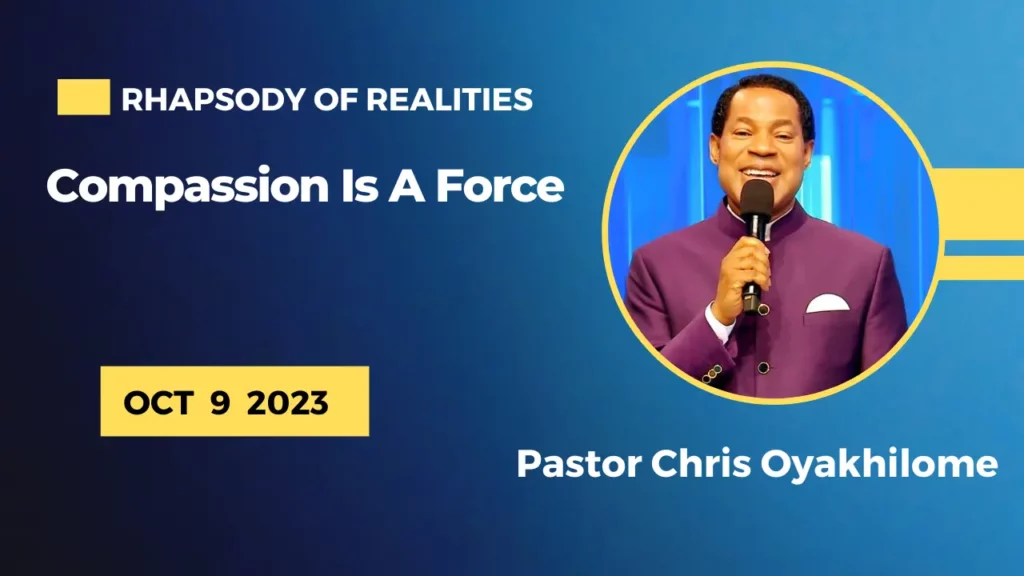 RHAPSODY OF REALITIES

Compassion Is A Force

OCT 9 2023

Pastor Chris Oyakhilome